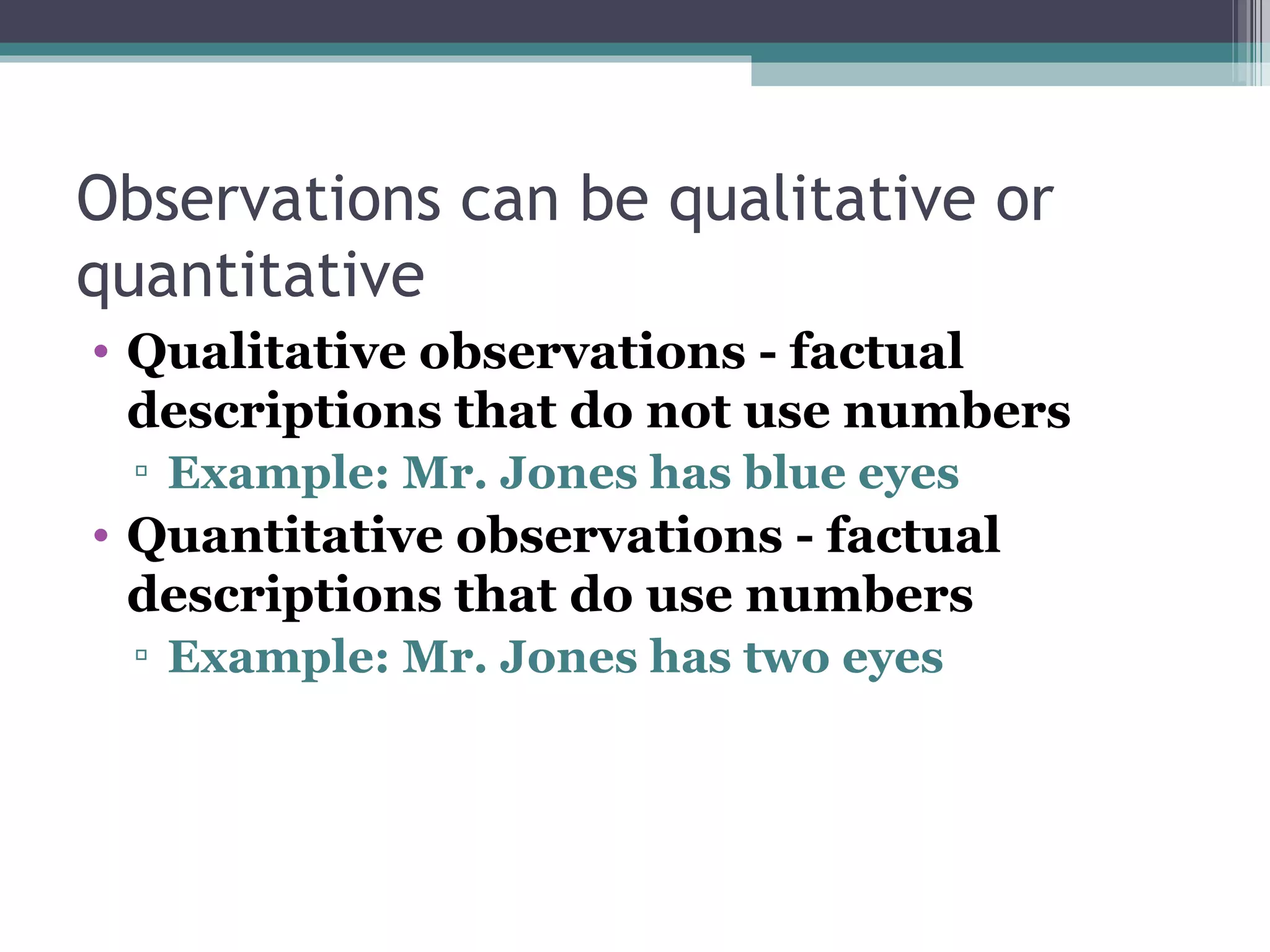 Observations can be qualitative or quantitative

• Qualitative observations - factual descriptions that do not use numbers
▫ Example: Mr. Jones has blue eyes
• Quantitative observations - factual descriptions that do use numbers
▫ Example: Mr. Jones has two eyes